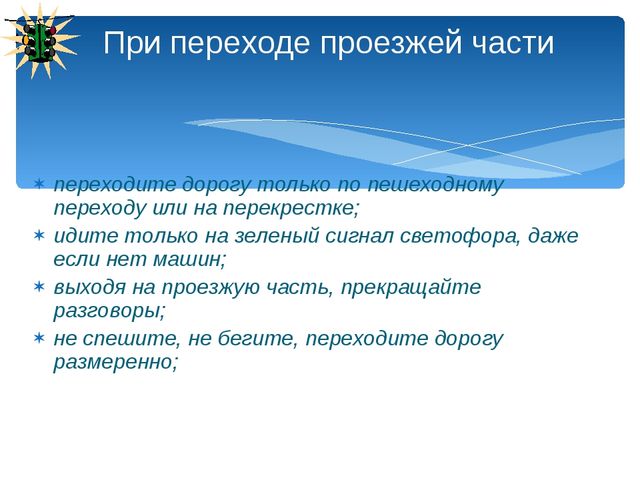 При переходе проезжей части

∗ переходите дорогу только по пешеходному переходу или на перекрестке;
∗ идите только на зеленый сигнал светофора, даже если нет машин;
∗ выходя на проезжую часть, прекращайте разговоры;
∗ не спешите, не бегите, переходите дорогу размеренно;